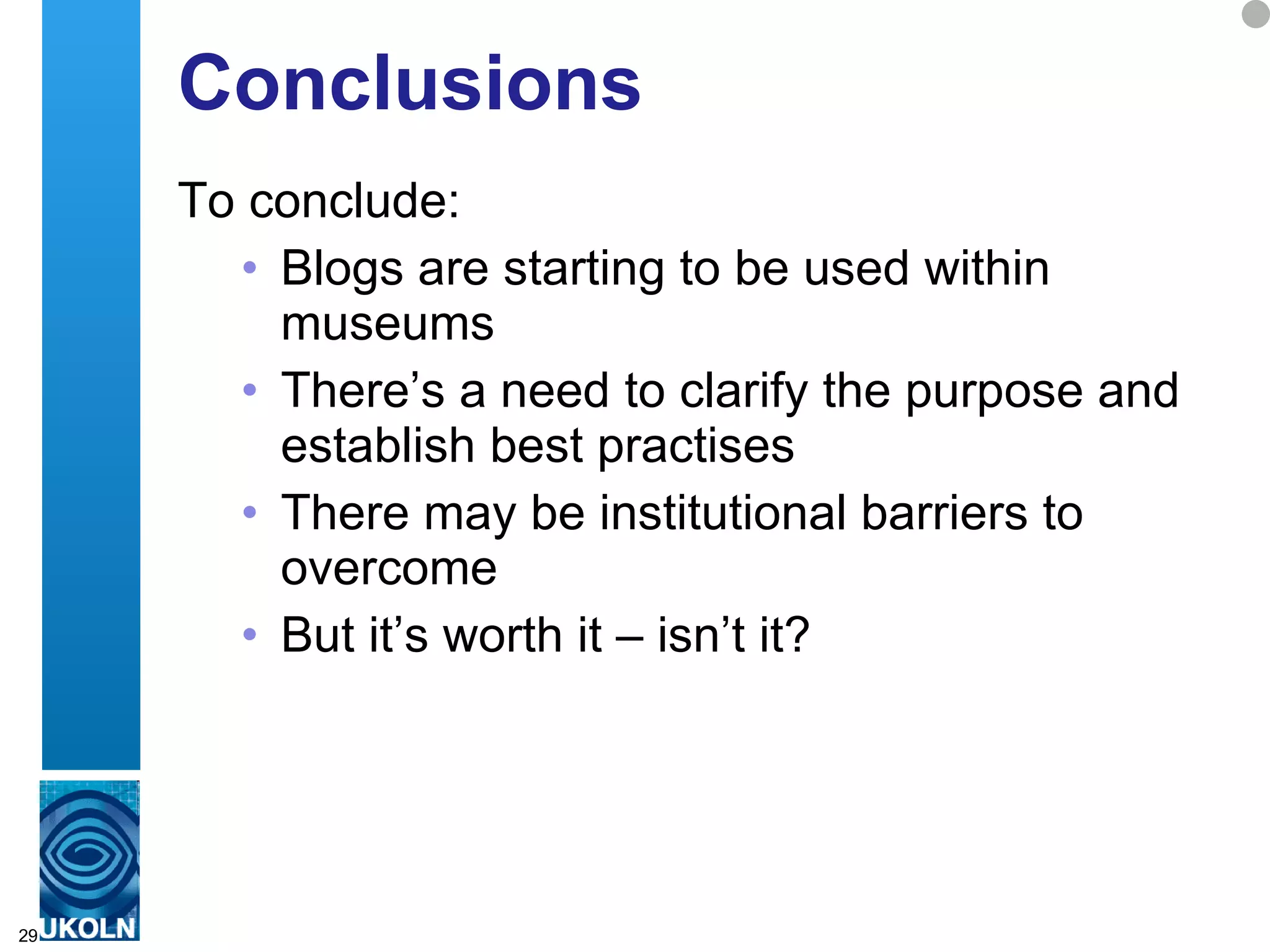 Conclusions

To conclude:

• Blogs are starting to be used within museums
• There’s a need to clarify the purpose and establish best practises
• There may be institutional barriers to overcome
• But it’s worth it – isn’t it?

29 UKOLN